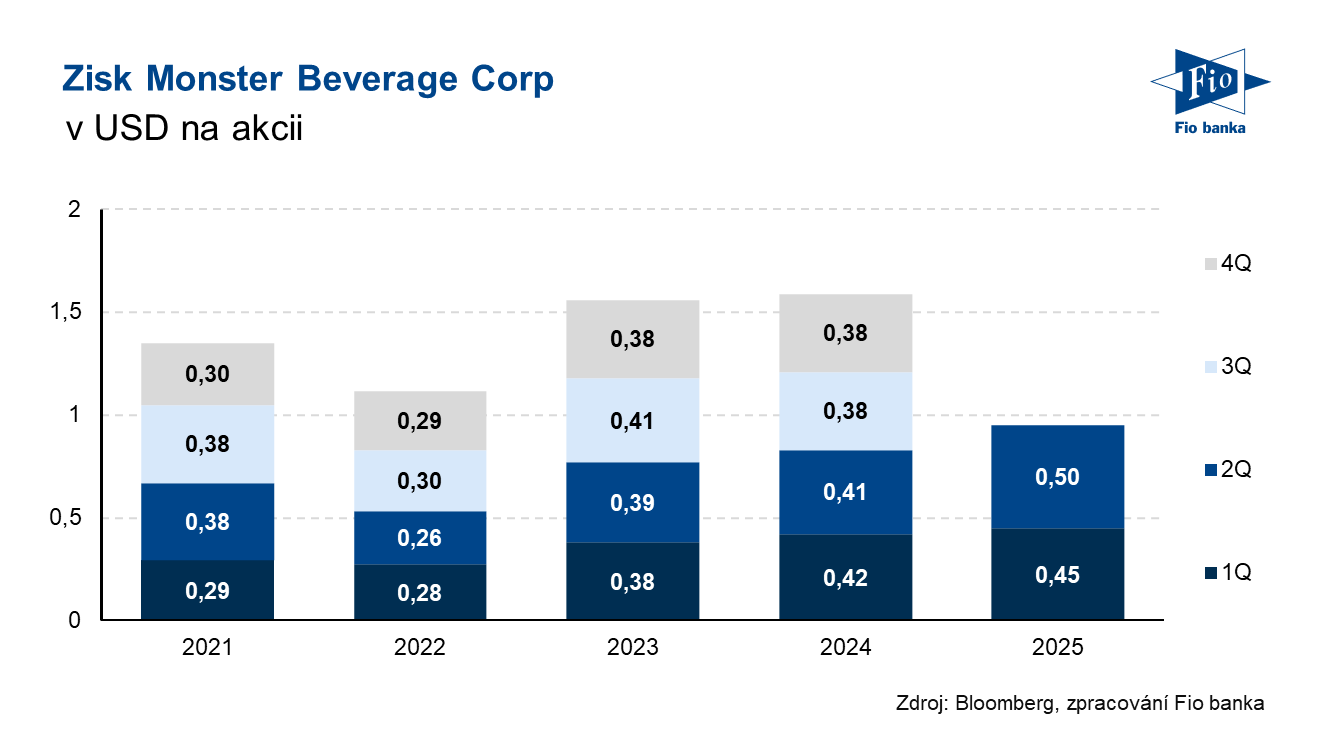 Zisk Monster Beverage Corp
v USD na akcii

Fio
Fio banka

2
1,5
1
0,5
0

0,30
0,38
0,38
0,29

0,29
0,30
0,26
0,28

0,38
0,41
0,39
0,38

0,38
0,38
0,41
0,42

0,50
0,45

2021
2022
2023
2024
2025

4Q
3Q
2Q
1Q

Zdroj: Bloomberg, zpracování Fio banka